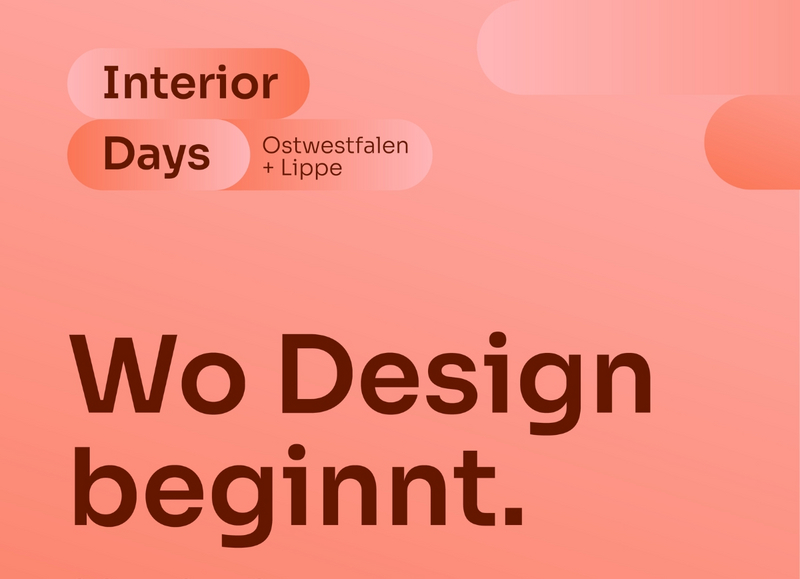 Interior
Days
Ostwestfalen
+ Lippe

Wo Design beginnt.